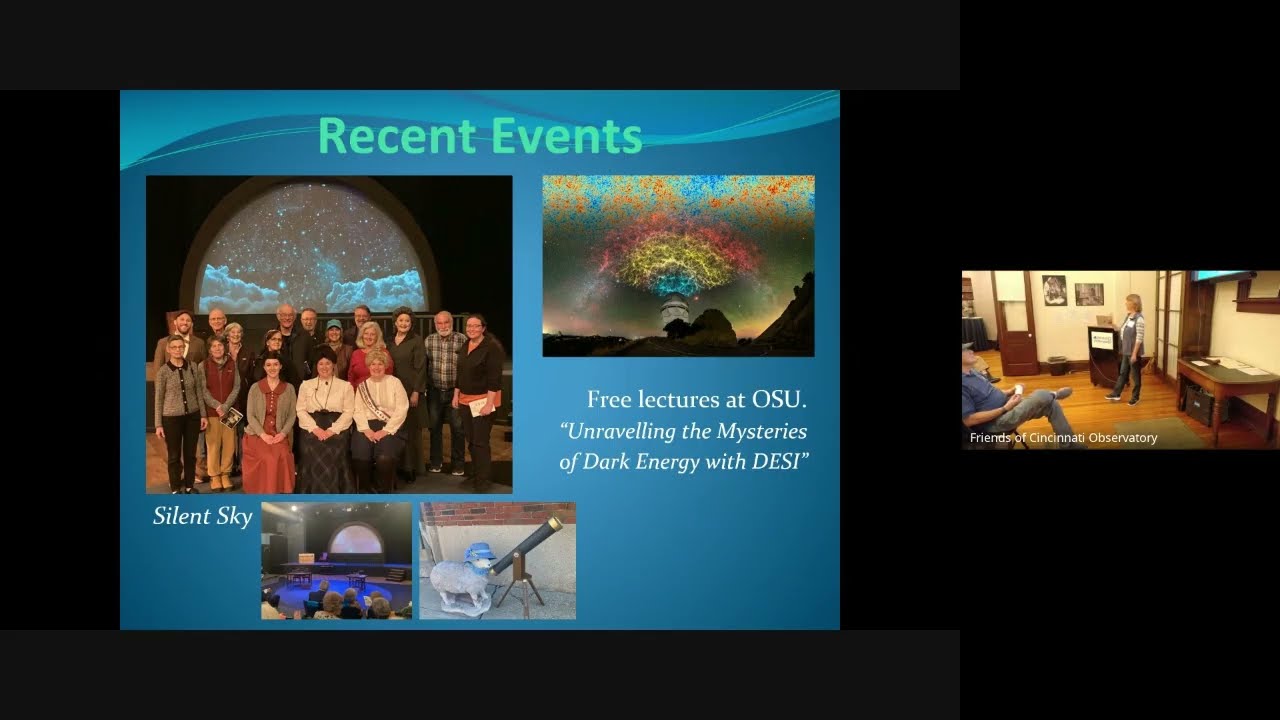 Recent Events

Free lectures at OSU.
"Unravelling the Mysteries of Dark Energy with DESI"

Silent Sky

Friends of Cincinnati Observatory